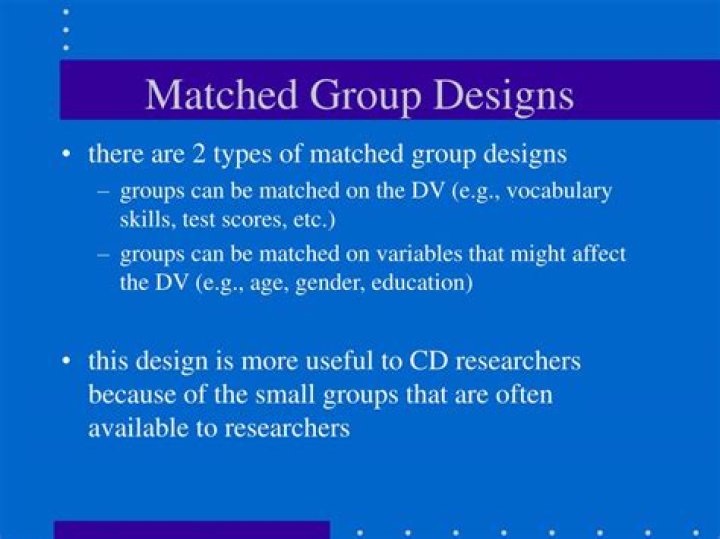 Matched Group Designs

• there are 2 types of matched group designs
– groups can be matched on the DV (e.g., vocabulary skills, test scores, etc.)
– groups can be matched on variables that might affect the DV (e.g., age, gender, education)

• this design is more useful to CD researchers because of the small groups that are often available to researchers